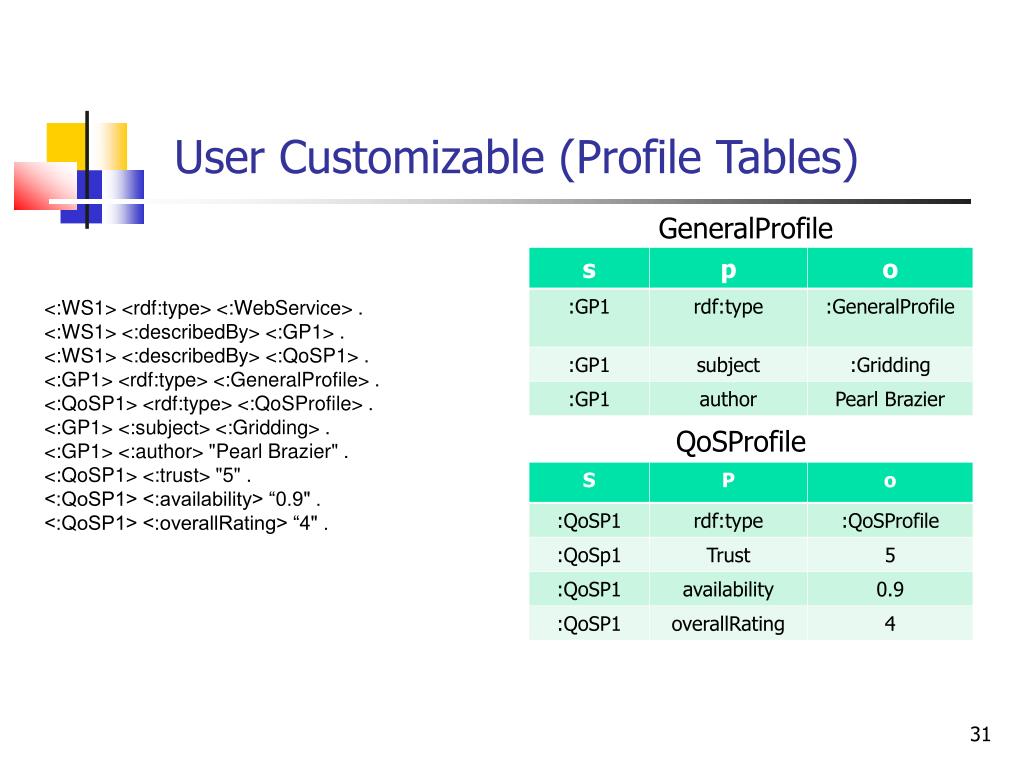 User Customizable (Profile Tables)

<:WS1> <rdf:type> <:WebService> .
<:WS1> <:describedBy> <:GP1> .
<:WS1> <:describedBy> <:QoSP1> .
<:GP1> <rdf:type> <:GeneralProfile> .
<:QoSP1> <rdf:type> <:QoSProfile> .
<:GP1> <:subject> <:Gridding> .
<:GP1> <:author> "Pearl Brazier" .
<:QoSP1> <:trust> "5" .
<:QoSP1> <:availability> “0.9" .
<:QoSP1> <:overallRating> “4" .

GeneralProfile

| s | p | o |
|---|---|---|
| :GP1 | rdf:type | :GeneralProfile |
| :GP1 | subject | :Gridding |
| :GP1 | author | Pearl Brazier |

QoSProfile

| S | P | o |
|---|---|---|
| :QoSP1 | rdf:type | :QoSProfile |
| :QoSp1 | Trust | 5 |
| :QoSP1 | availability | 0.9 |
| :QoSP1 | overallRating | 4 |

31